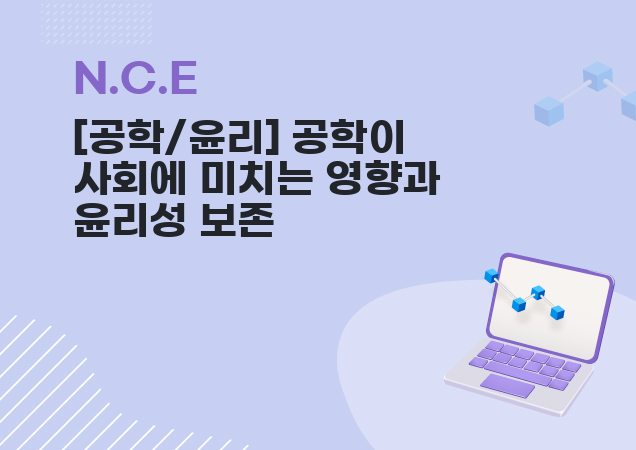 N.C.E

[공학/윤리] 공학이 사회에 미치는 영향과 윤리성 보존